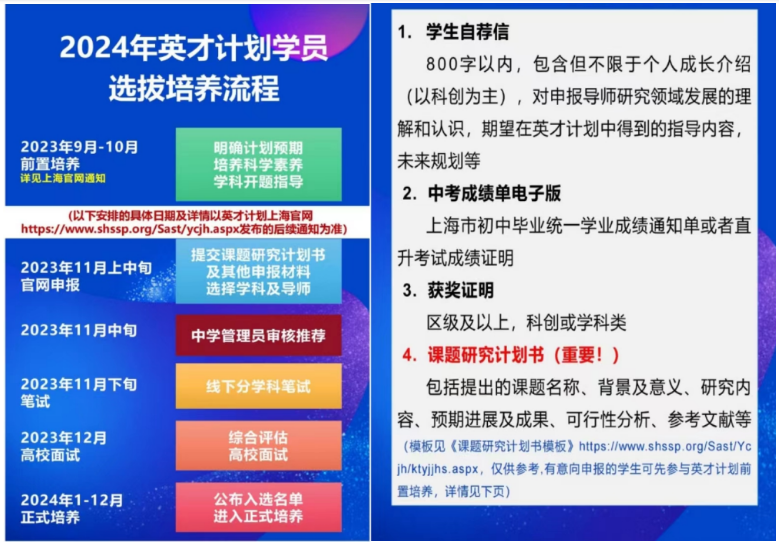 2024年英才计划学员
选拔培养流程

2023年9月-10月
前置培养
详见上海官网通知

明确计划预期
培养科学素养
学科开题指导

(以下安排的具体日期及详情以英才计划上海官网 https://www.shssp.org/Sast/ycjh.aspx发布的后续通知为准)

2023年11月上中旬
官网申报

提交课题研究计划书
及其他申报材料
选择学科及导师

2023年11月中旬

中学管理员审核推荐

2023年11月下旬
笔试

线下分学科笔试

2023年12月
高校面试

综合评估
高校面试

2024年1-12月
正式培养

公布入选名单
进入正式培养

1. 学生自荐信

800字以内，包含但不限于个人成长介绍（以科创为主），对申报导师研究领域发展的理解和认识，期望在英才计划中得到的指导内容，未来规划等

2. 中考成绩单电子版

上海市初中毕业统一学业成绩通知单或者直升考试成绩证明

3. 获奖证明

区级及以上，科创或学科类

4. 课题研究计划书（重要！）

包括提出的课题名称、背景及意义、研究内容、预期进展及成果、可行性分析、参考文献等

(模板见《课题研究计划书模板》https://www.shssp.org/Sast/Ycjh/ktyjjhs.aspx，仅供参考，有意向申报的学生可先参与英才计划前置培养，详情见下页)